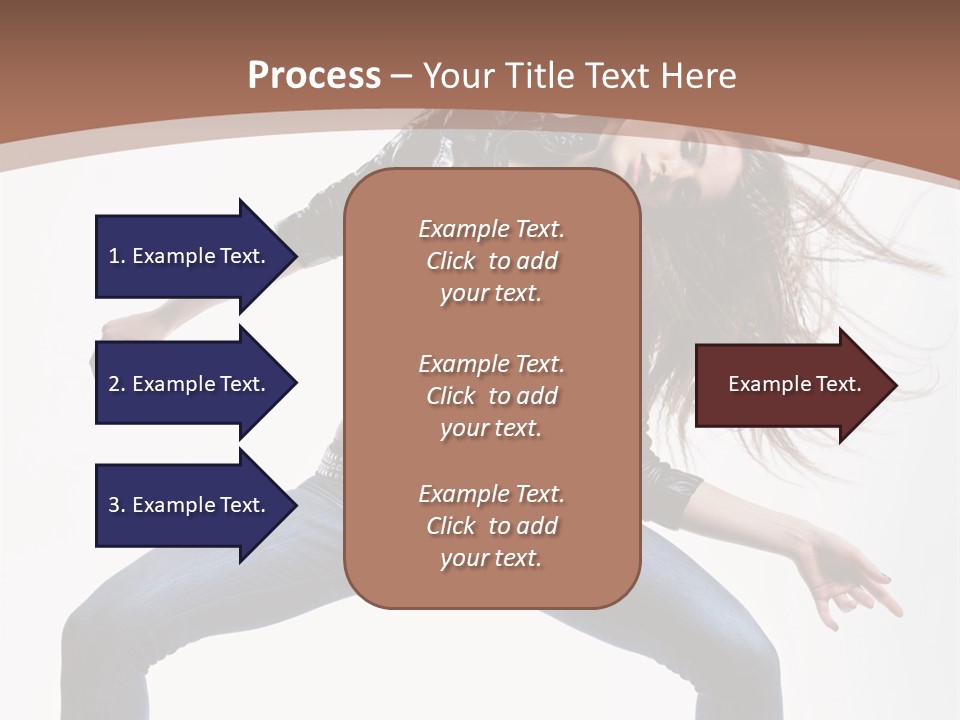 Process – Your Title Text Here

1. Example Text.

2. Example Text.

3. Example Text.

Example Text. Click to add your text.

Example Text. Click to add your text.

Example Text. Click to add your text.

Example Text.